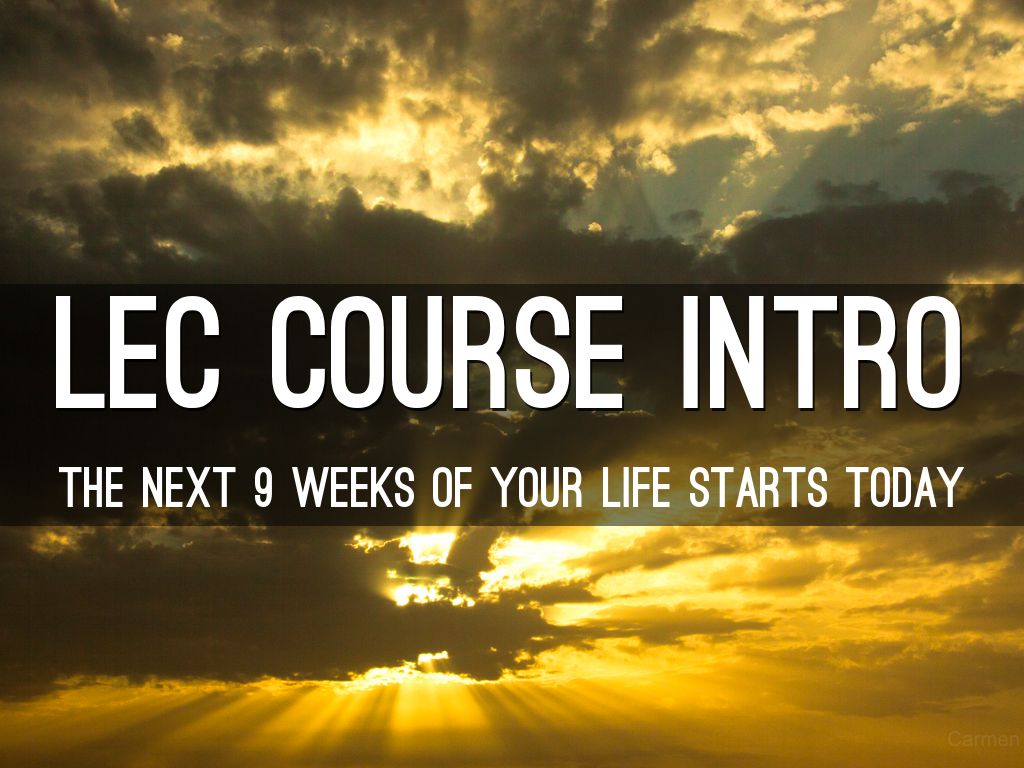 LEC COURSE INTRO

THE NEXT 9 WEEKS OF YOUR LIFE STARTS TODAY

Carmen